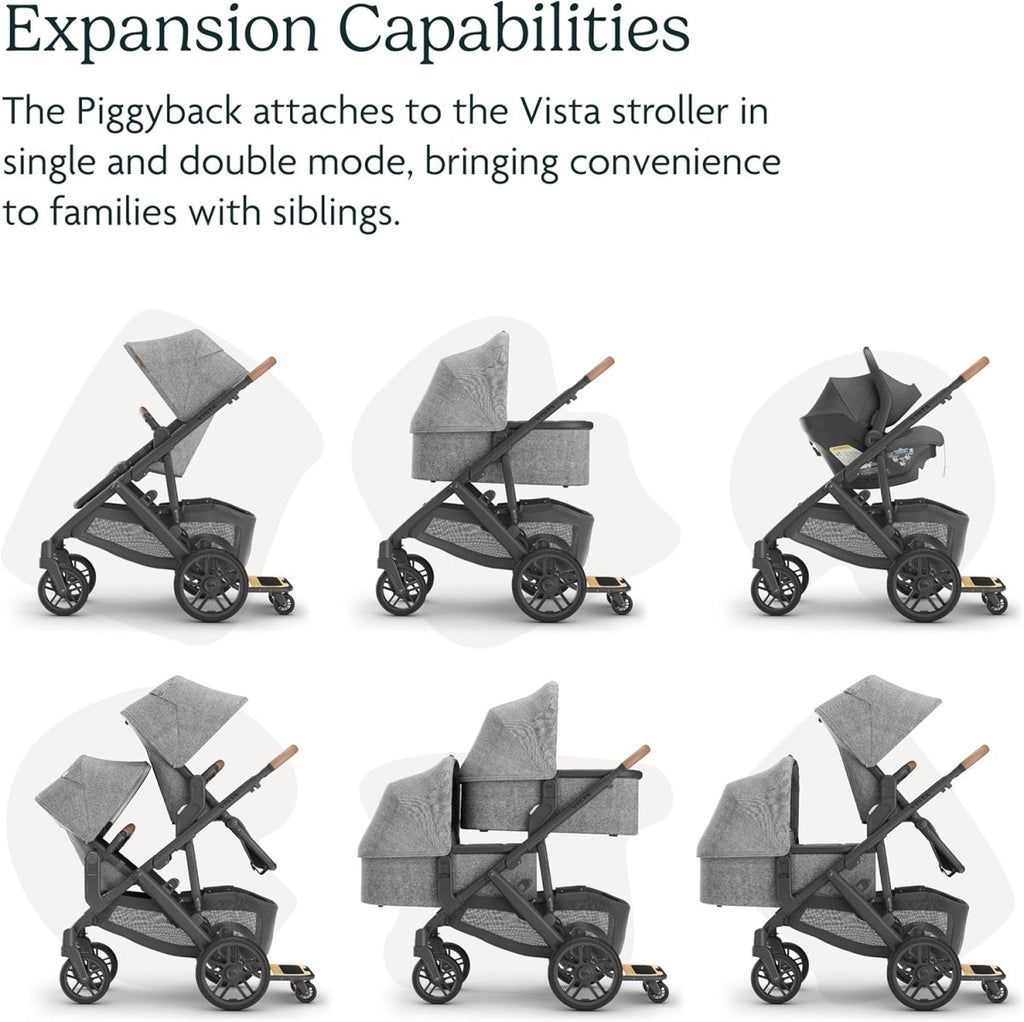 Expansion Capabilities

The Piggyback attaches to the Vista stroller in single and double mode, bringing convenience to families with siblings.